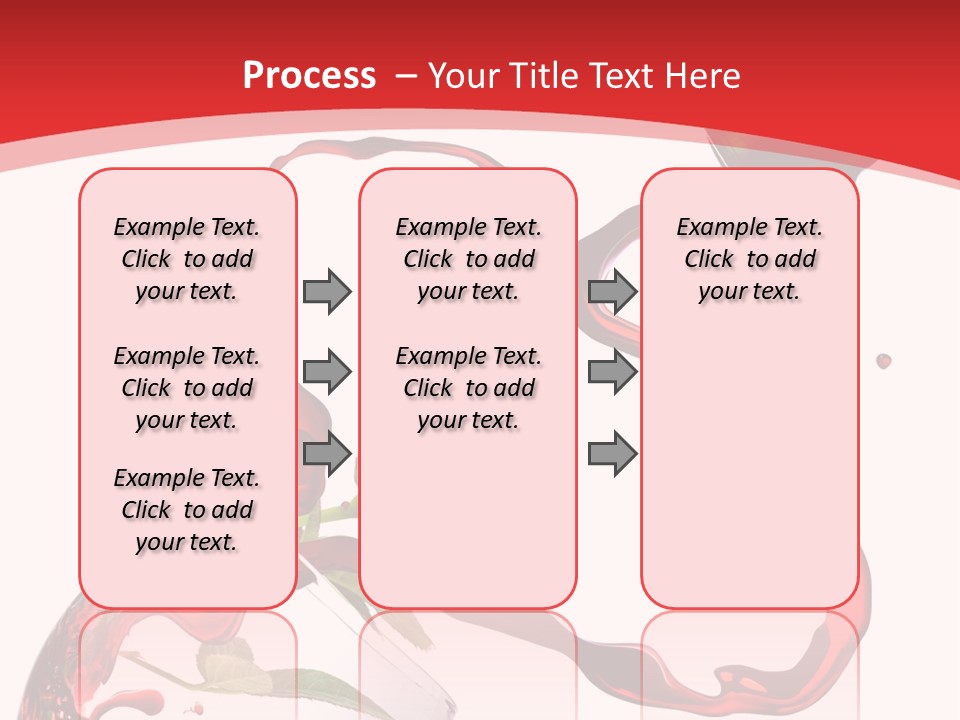 Process – Your Title Text Here

Example Text. Click to add your text.

Example Text. Click to add your text.

Example Text. Click to add your text.

Example Text. Click to add your text.

Example Text. Click to add your text.

Example Text. Click to add your text.